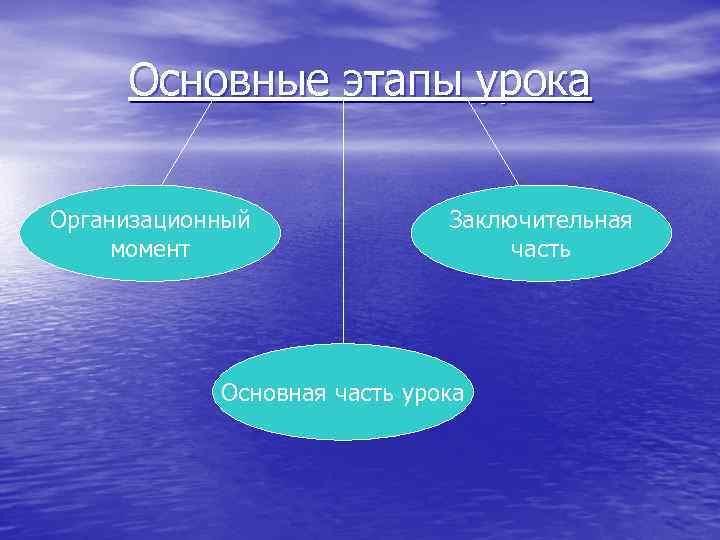 Основные этапы урока

Организационный момент

Заключительная часть

Основная часть урока